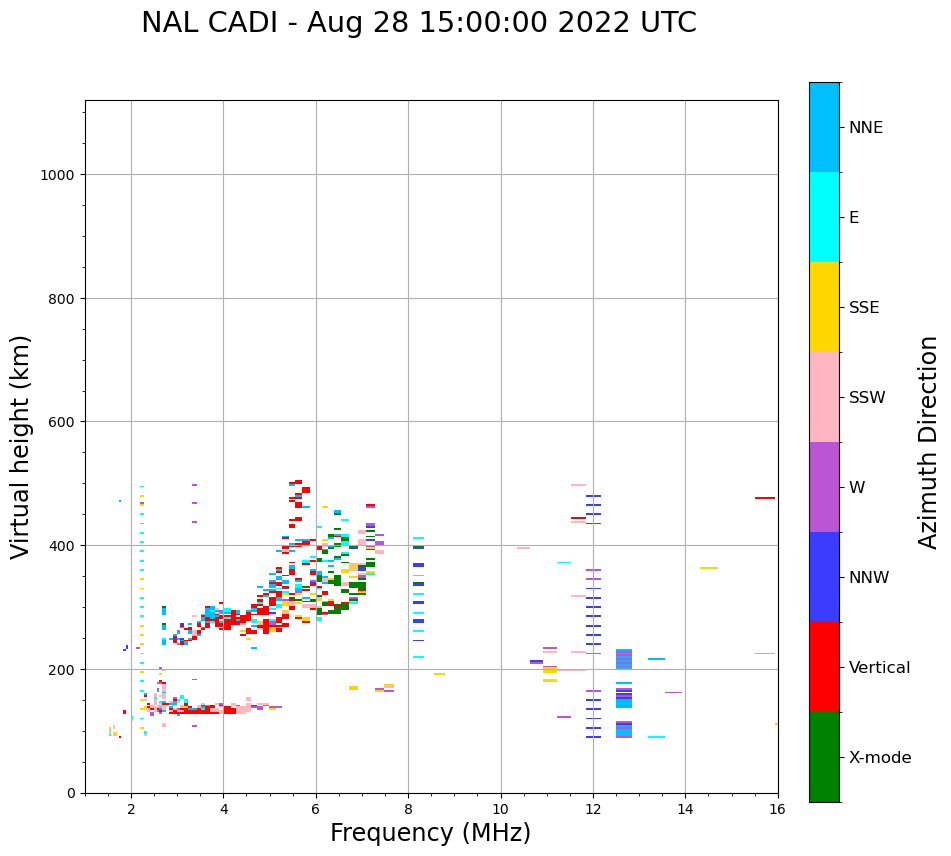 NAL CADI - Aug 28 15:00:00 2022 UTC

Virtual height (km)

1000
800
600
400
200
0

2
4
6
8
10
12
14
16

Frequency (MHz)

NNE
E
SSE
SSW
W
NNW
Vertical
X-mode

Azimuth Direction